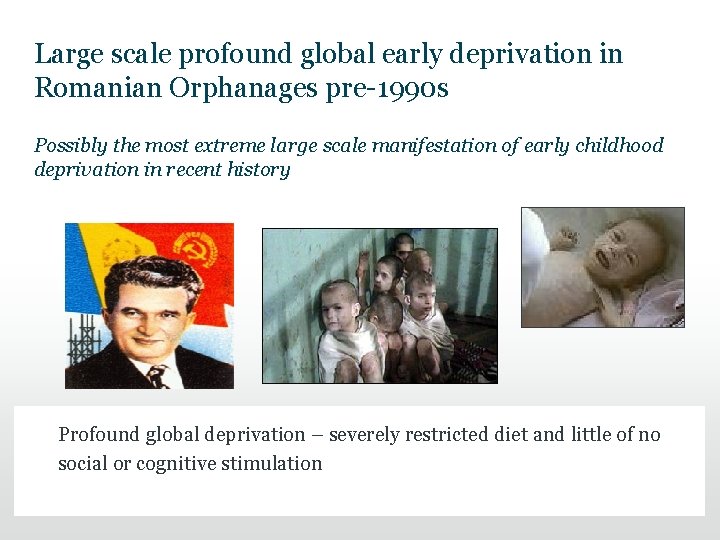 Large scale profound global early deprivation in Romanian Orphanages pre-1990s

Possibly the most extreme large scale manifestation of early childhood deprivation in recent history

Profound global deprivation – severely restricted diet and little of no social or cognitive stimulation